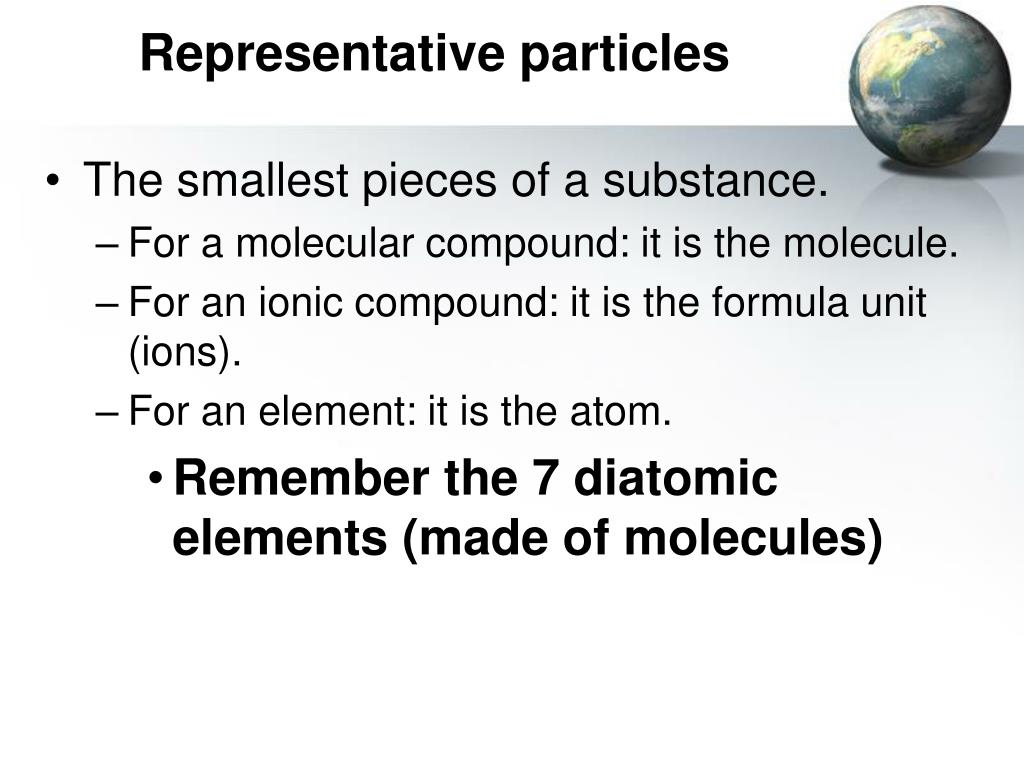 Representative particles

• The smallest pieces of a substance.
– For a molecular compound: it is the molecule.
– For an ionic compound: it is the formula unit (ions).
– For an element: it is the atom.
• Remember the 7 diatomic elements (made of molecules)